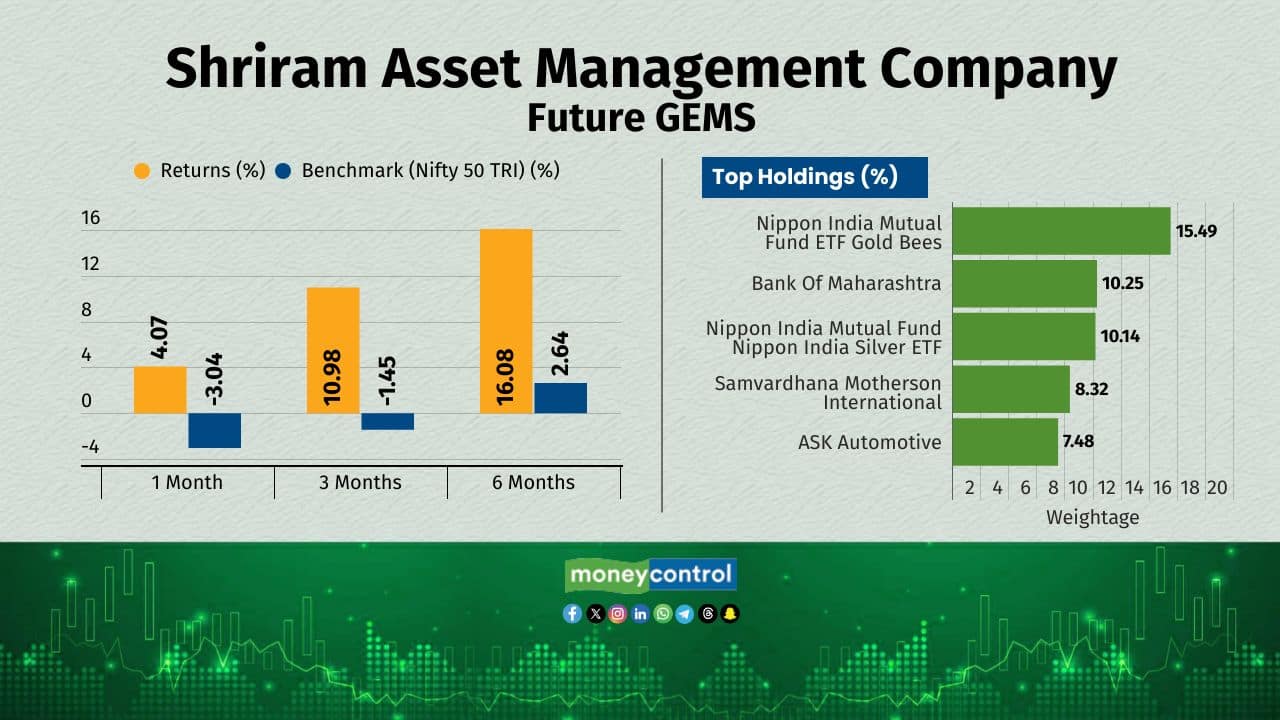 Shriram Asset Management Company
Future GEMS

Returns (%) Benchmark (Nifty 50 TRI) (%)

16
12
8
4
0
-4

4.07
-3.04
10.98
-1.45
16.08
2.64

1 Month
3 Months
6 Months

Top Holdings (%)

Nippon India Mutual Fund ETF Gold Bees 15.49
Bank Of Maharashtra 10.25
Nippon India Mutual Fund Nippon India Silver ETF 10.14
Samvardhana Motherson International 8.32
ASK Automotive 7.48

2 4 6 8 10 12 14 16 18 20
Weightage

moneycontrol